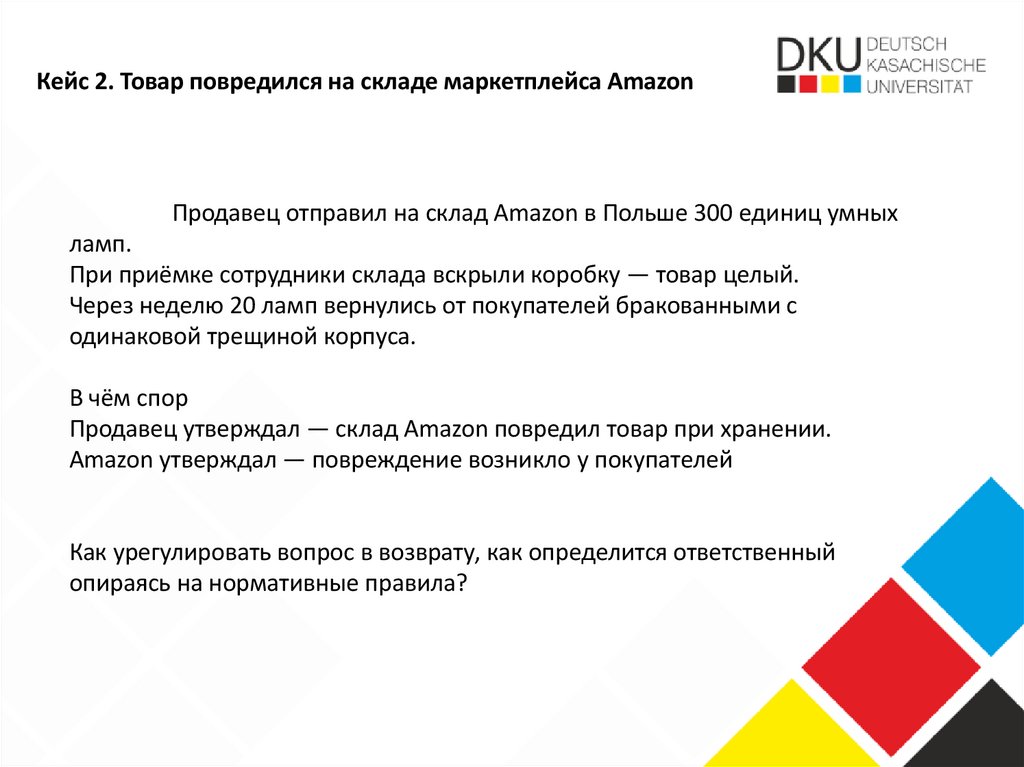 Кейс 2. Товар повредился на складе маркетплейса Amazon

DKU DEUTSCH KASACHISCHE UNIVERSITÄT

Продавец отправил на склад Amazon в Польше 300 единиц умных ламп.
При приёмке сотрудники склада вскрыли коробку — товар целый.
Через неделю 20 ламп вернулись от покупателей бракованными с одинаковой трещиной корпуса.

В чём спор
Продавец утверждал — склад Amazon повредил товар при хранении.
Amazon утверждал — повреждение возникло у покупателей

Как урегулировать вопрос в возврату, как определится ответственный опираясь на нормативные правила?